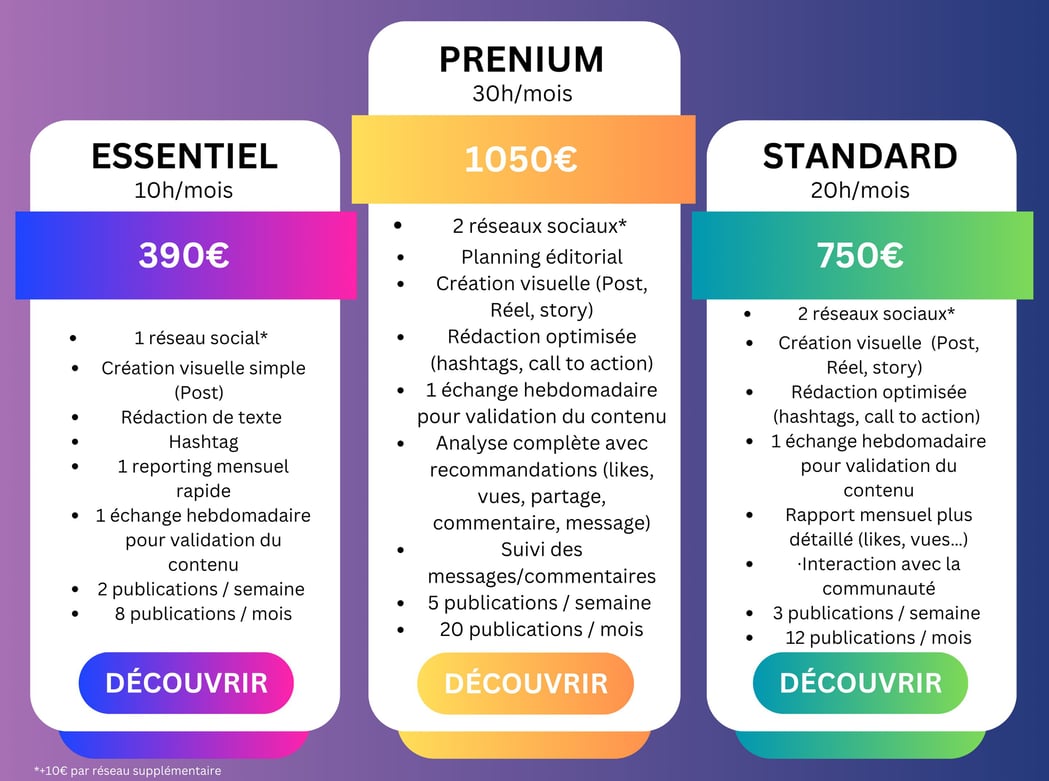 ESSENTIEL
10h/mois

390€

- 1 réseau social*
- Création visuelle simple (Post)
- Rédaction de texte
- Hashtag
- 1 reporting mensuel rapide
- 1 échange hebdomadaire pour validation du contenu
- 2 publications / semaine
- 8 publications / mois

DÉCOUVRIR

PRENIUM
30h/mois

1050€

- 2 réseaux sociaux*
- Planning éditorial
- Création visuelle (Post, Réel, story)
- Rédaction optimisée (hashtags, call to action)
- 1 échange hebdomadaire pour validation du contenu
- Analyse complète avec recommandations (likes, vues, partage, commentaire, message)
- Suivi des messages/commentaires
- 5 publications / semaine
- 20 publications / mois

DÉCOUVRIR

STANDARD
20h/mois

750€

- 2 réseaux sociaux*
- Création visuelle (Post, Réel, story)
- Rédaction optimisée (hashtags, call to action)
- 1 échange hebdomadaire pour validation du contenu
- Rapport mensuel plus détaillé (likes, vues...)
- ·Interaction avec la communauté
- 3 publications / semaine
- 12 publications / mois

DÉCOUVRIR

*+10€ par réseau supplémentaire